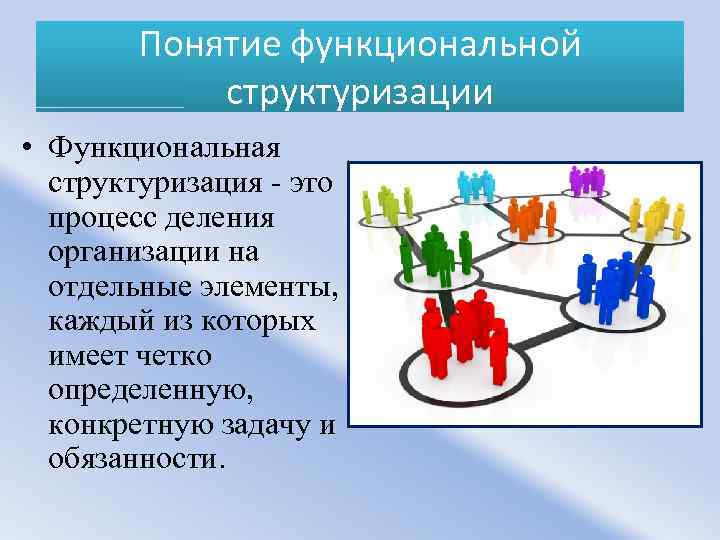 Понятие функциональной структуризации

• Функциональная структуризация - это процесс деления организации на отдельные элементы, каждый из которых имеет четко определенную, конкретную задачу и обязанности.